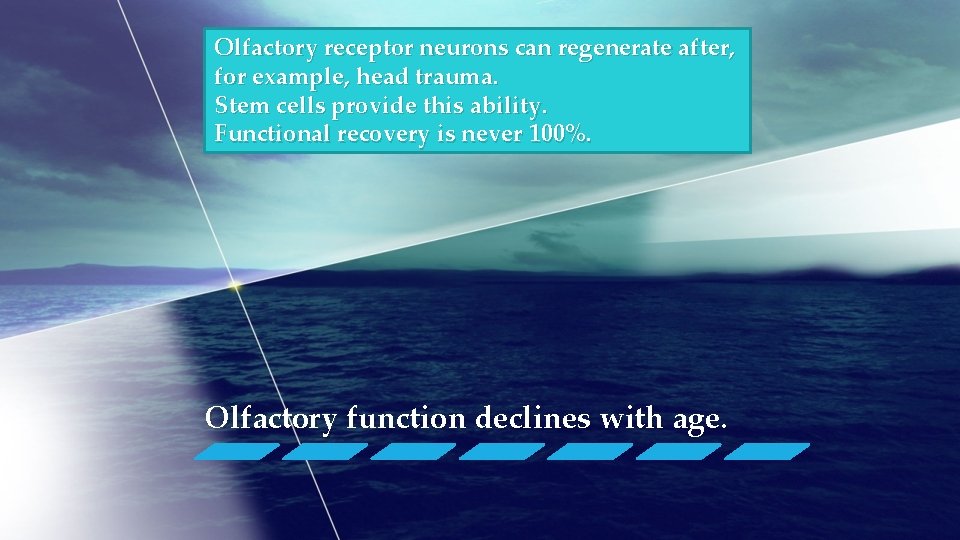 Olfactory receptor neurons can regenerate after, for example, head trauma.
Stem cells provide this ability.
Functional recovery is never 100%.

Olfactory function declines with age.